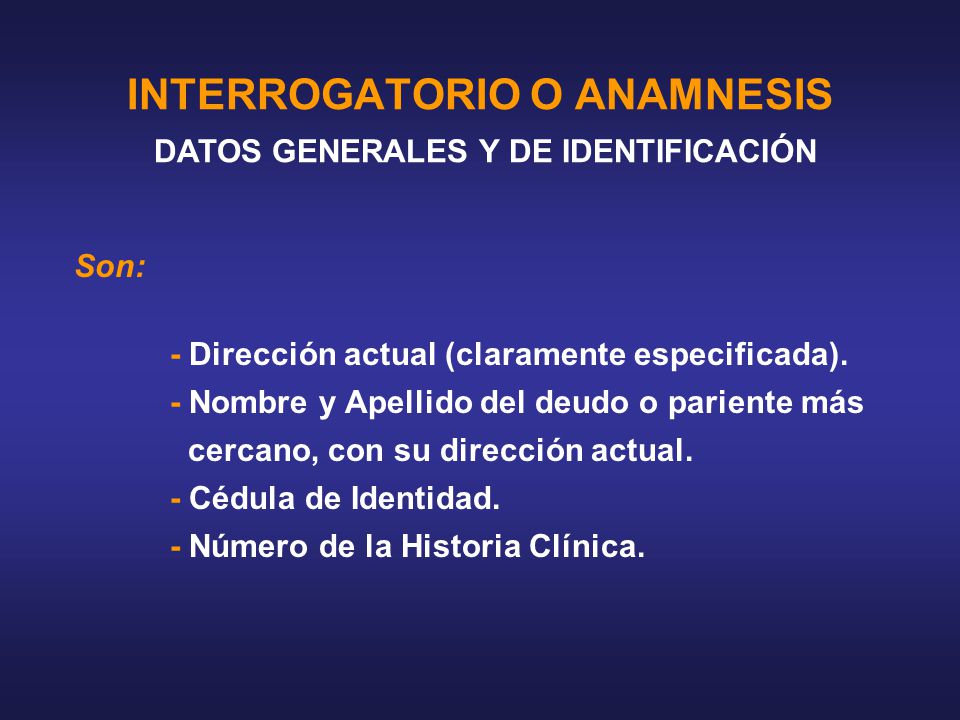 INTERROGATORIO O ANAMNESIS
DATOS GENERALES Y DE IDENTIFICACIÓN

Son:

- Dirección actual (claramente especificada).
- Nombre y Apellido del deudo o pariente más cercano, con su dirección actual.
- Cédula de Identidad.
- Número de la Historia Clínica.